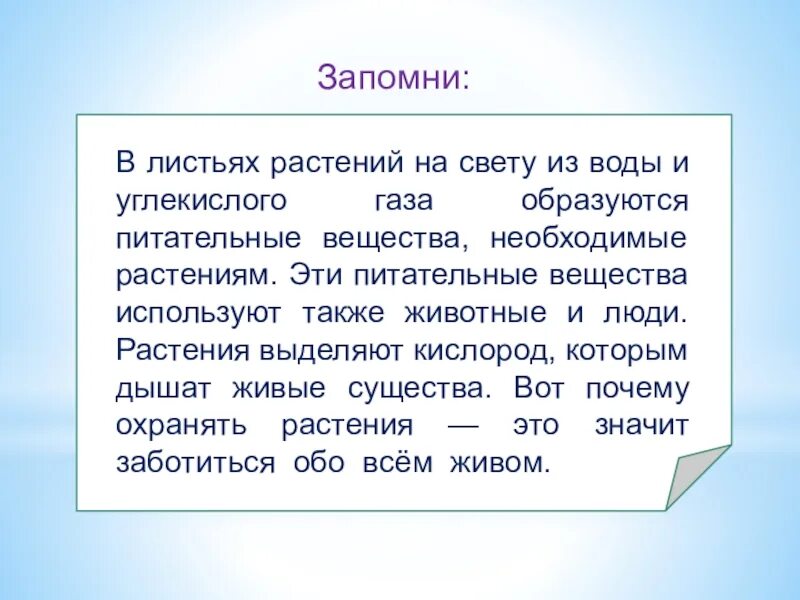 Запомни:

В листьях растений на свету из воды и углекислого газа образуются питательные вещества, необходимые растениям. Эти питательные вещества используют также животные и люди. Растения выделяют кислород, которым дышат живые существа. Вот почему охранять растения — это значит заботиться обо всём живом.